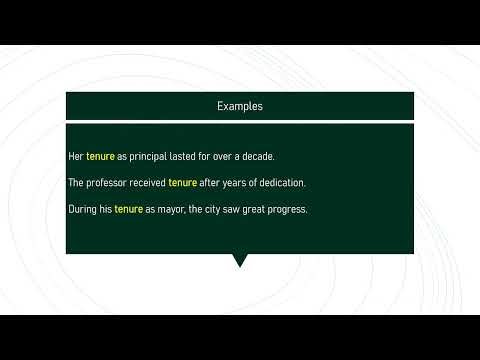 Examples

Her tenure as principal lasted for over a decade.

The professor received tenure after years of dedication.

During his tenure as mayor, the city saw great progress.